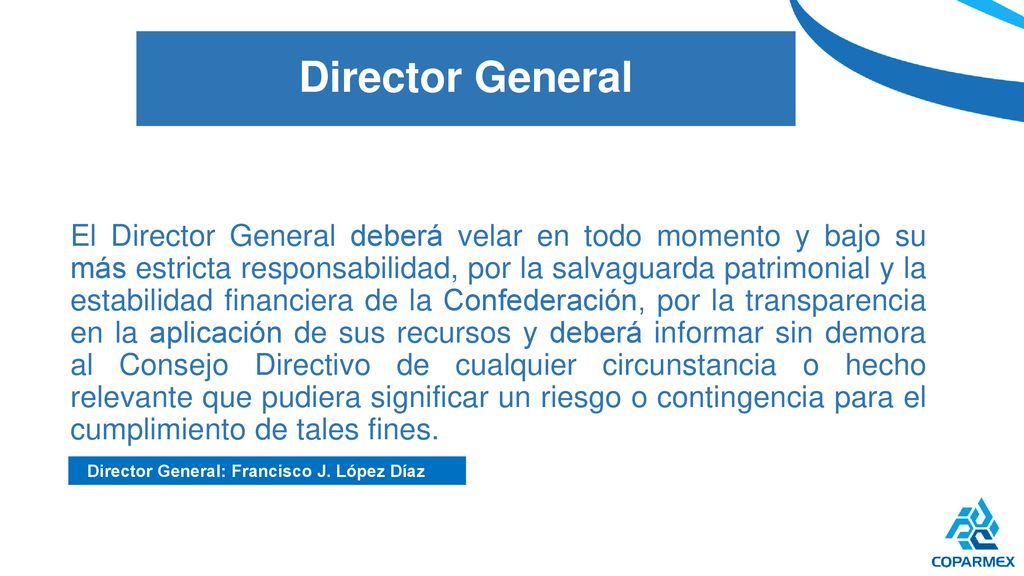 Director General

El Director General deberá velar en todo momento y bajo su más estricta responsabilidad, por la salvaguarda patrimonial y la estabilidad financiera de la Confederación, por la transparencia en la aplicación de sus recursos y deberá informar sin demora al Consejo Directivo de cualquier circunstancia o hecho relevante que pudiera significar un riesgo o contingencia para el cumplimiento de tales fines.

Director General: Francisco J. López Díaz

COPARMEX